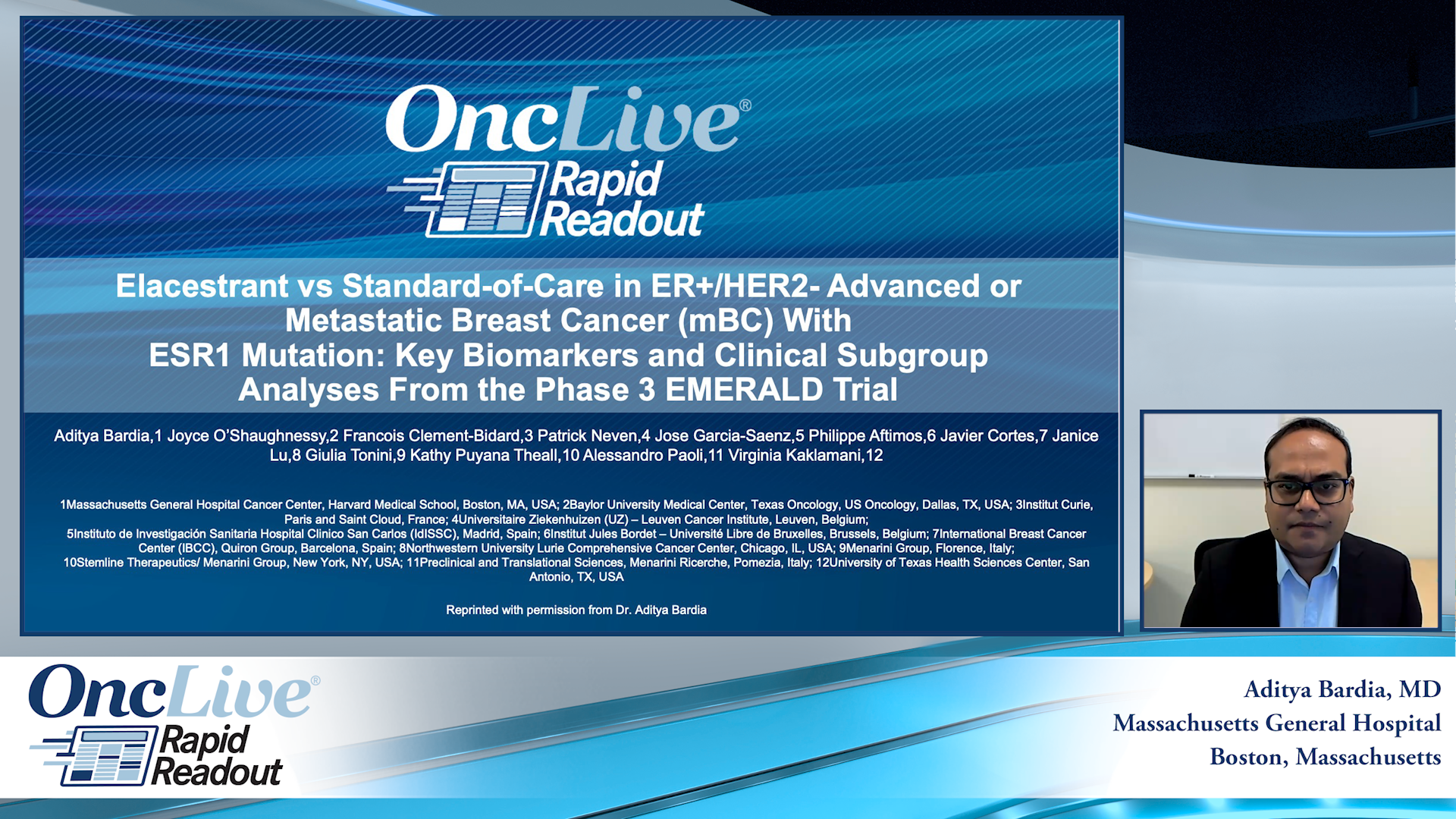 OncLive®

Rapid Readout

Elacestrant vs Standard-of-Care in ER+/HER2- Advanced or Metastatic Breast Cancer (mBC) With ESR1 Mutation: Key Biomarkers and Clinical Subgroup Analyses From the Phase 3 EMERALD Trial

Aditya Bardia,1 Joyce O'Shaughnessy,2 Francois Clement-Bidard,3 Patrick Neven,4 Jose Garcia-Saenz,5 Philippe Aftimos,6 Javier Cortes,7 Janice Lu,8 Giulia Tonini,9 Kathy Puyana Theall,10 Alessandro Paoli,11 Virginia Kaklamani,12

1Massachusetts General Hospital Cancer Center, Harvard Medical School, Boston, MA, USA; 2Baylor University Medical Center, Texas Oncology, US Oncology, Dallas, TX, USA; 3Institut Curie, Paris and Saint Cloud, France; 4Universitaire Ziekenhuizen (UZ) – Leuven Cancer Institute, Leuven, Belgium; 5Instituto de Investigación Sanitaria Hospital Clinico San Carlos (IdISSC), Madrid, Spain; 6Institut Jules Bordet – Université Libre de Bruxelles, Brussels, Belgium; 7International Breast Cancer Center (IBCC), Quiron Group, Barcelona, Spain; 8Northwestern University Lurie Comprehensive Cancer Center, Chicago, IL, USA; 9Menarini Group, Florence, Italy; 10Stemline Therapeutics/ Menarini Group, New York, NY, USA; 11Preclinical and Translational Sciences, Menarini Ricerche, Pomezia, Italy; 12University of Texas Health Sciences Center, San Antonio, TX, USA

Reprinted with permission from Dr. Aditya Bardia

OncLive®

Rapid Readout

Aditya Bardia, MD
Massachusetts General Hospital
Boston, Massachusetts